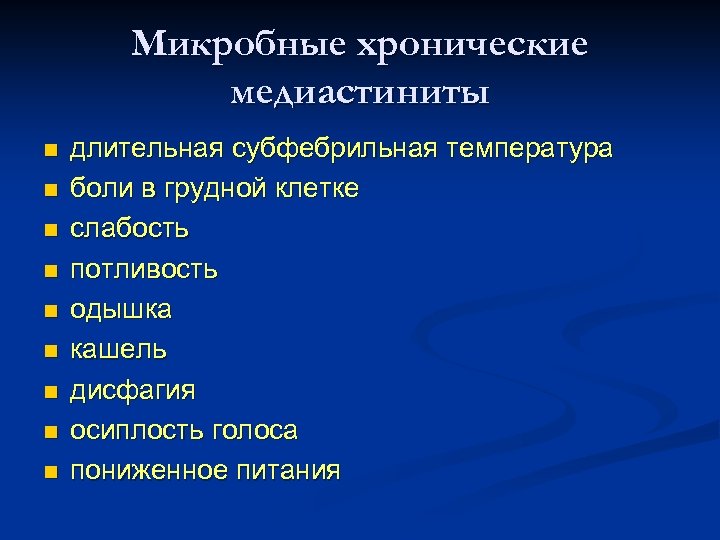 Микробные хронические медиастиниты

- длительная субфебрильная температура
- боли в грудной клетке
- слабость
- потливость
- одышка
- кашель
- дисфагия
- осиплость голоса
- пониженное питания